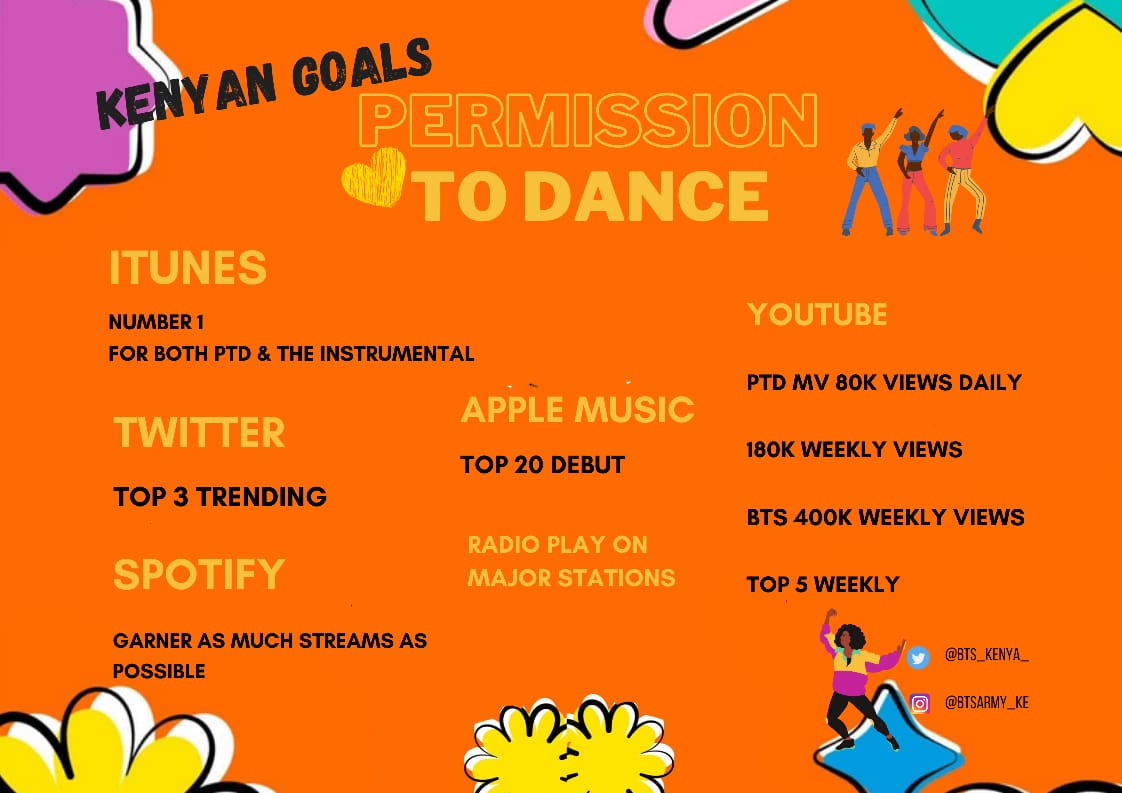 KENYAN GOALS

PERMISSION TO DANCE

ITUNES

NUMBER 1
FOR BOTH PTD & THE INSTRUMENTAL

TWITTER

TOP 3 TRENDING

SPOTIFY

GARNER AS MUCH STREAMS AS POSSIBLE

APPLE MUSIC

TOP 20 DEBUT

RADIO PLAY ON MAJOR STATIONS

YOUTUBE

PTD MV 80K VIEWS DAILY

180K WEEKLY VIEWS

BTS 400K WEEKLY VIEWS

TOP 5 WEEKLY

@BTS_KENYA_

@BTSARMY_KE